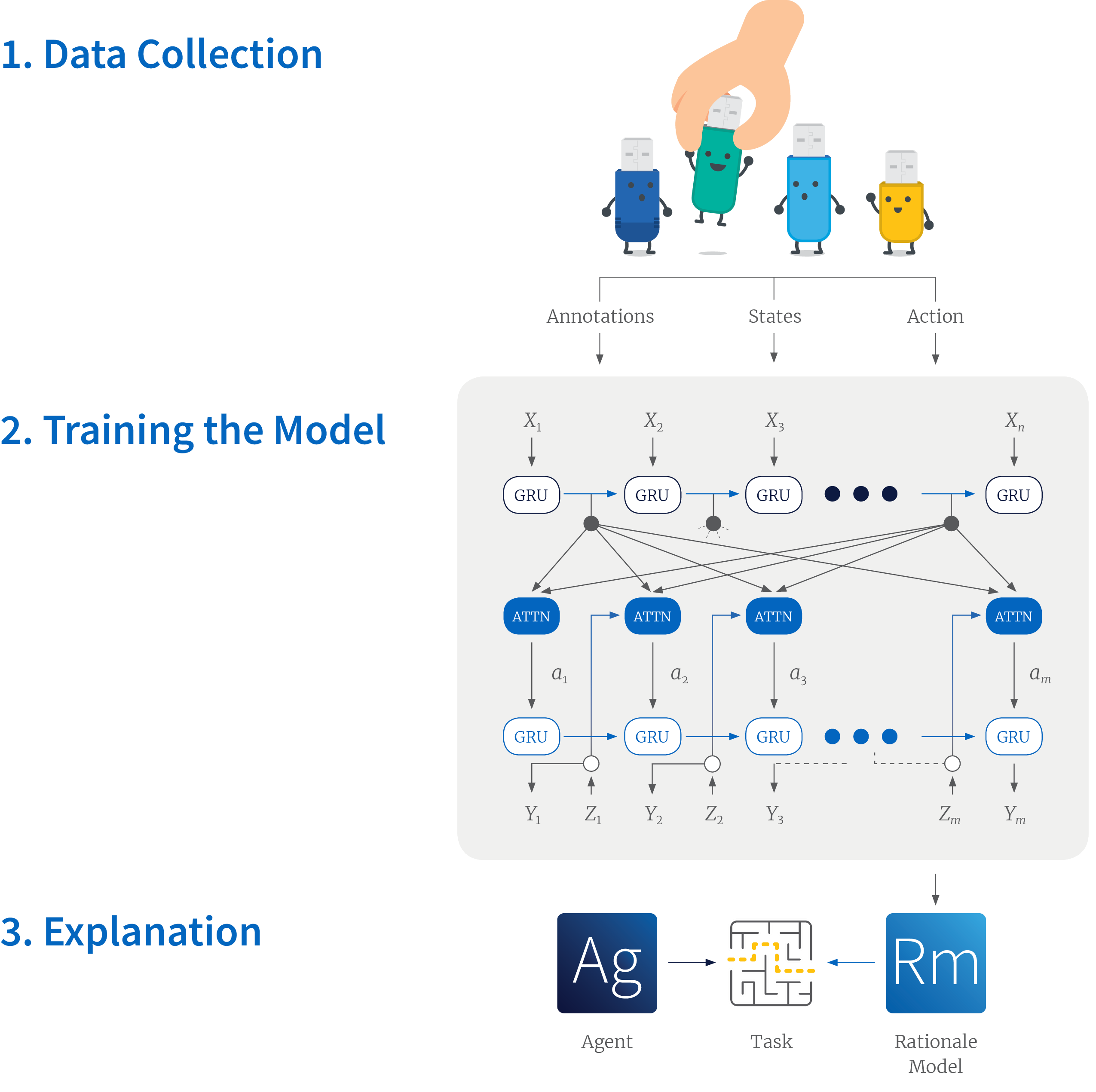 1. Data Collection

Annotations States Action

2. Training the Model

$X_1$ $X_2$ $X_3$ $X_n$

GRU GRU GRU GRU

ATTN ATTN ATTN ATTN

$a_1$ $a_2$ $a_3$ $a_m$

GRU GRU GRU GRU

$Y_1$ $Z_1$ $Y_2$ $Z_2$ $Y_3$ $Z_m$ $Y_m$

3. Explanation

Ag

Rm

Agent

Task

Rationale Model